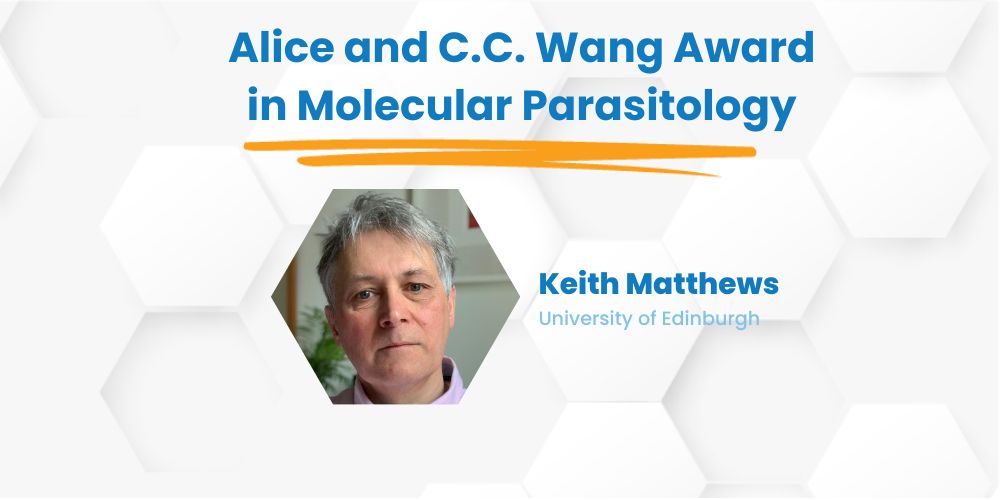 Alice and C.C. Wang Award in Molecular Parasitology

Keith Matthews
University of Edinburgh